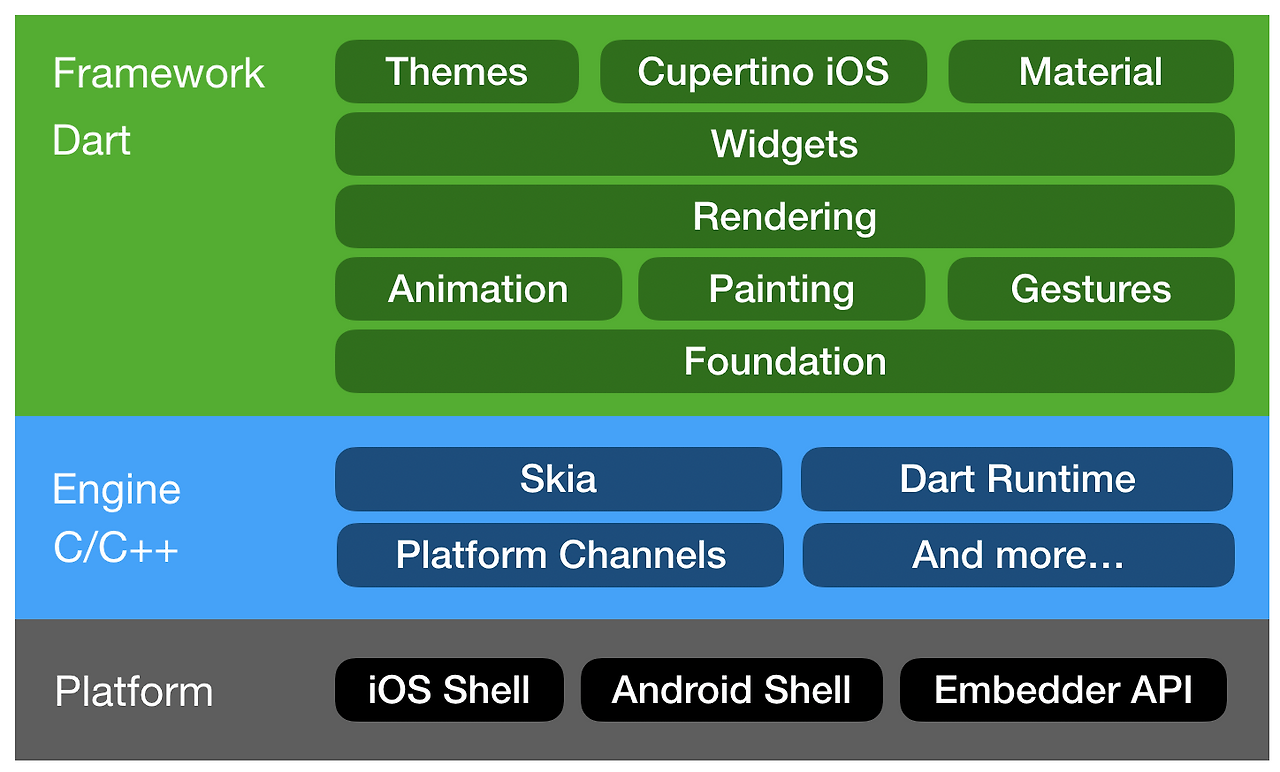 Framework
Dart

Themes
Cupertino iOS
Material
Widgets
Rendering
Animation
Painting
Gestures
Foundation

Engine
C/C++

Skia
Dart Runtime
Platform Channels
And more...

Platform

iOS Shell
Android Shell
Embedder API